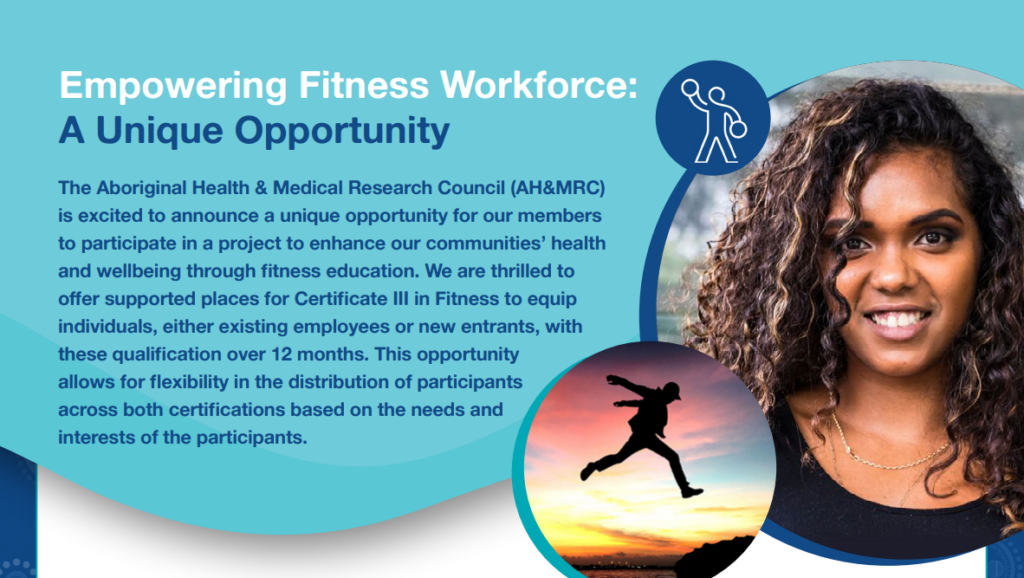 Empowering Fitness Workforce:
A Unique Opportunity

The Aboriginal Health & Medical Research Council (AH&MRC) is excited to announce a unique opportunity for our members to participate in a project to enhance our communities' health and wellbeing through fitness education. We are thrilled to offer supported places for Certificate III in Fitness to equip individuals, either existing employees or new entrants, with these qualification over 12 months. This opportunity allows for flexibility in the distribution of participants across both certifications based on the needs and interests of the participants.